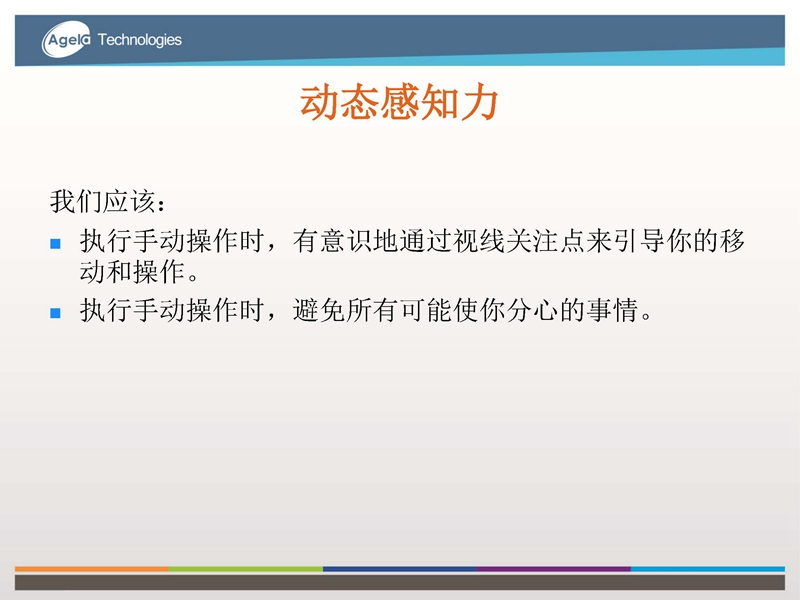 Agela Technologies

动态感知力

我们应该：

- 执行手动操作时，有意识地通过视线关注点来引导你的移动和操作。
- 执行手动操作时，避免所有可能使你分心的事情。